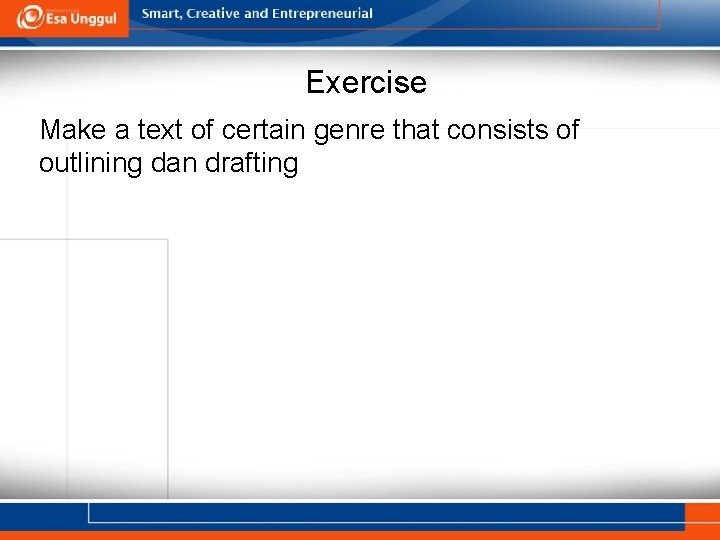 Esa Unggul

Smart, Creative and Entrepreneurial

Exercise

Make a text of certain genre that consists of outlining dan drafting